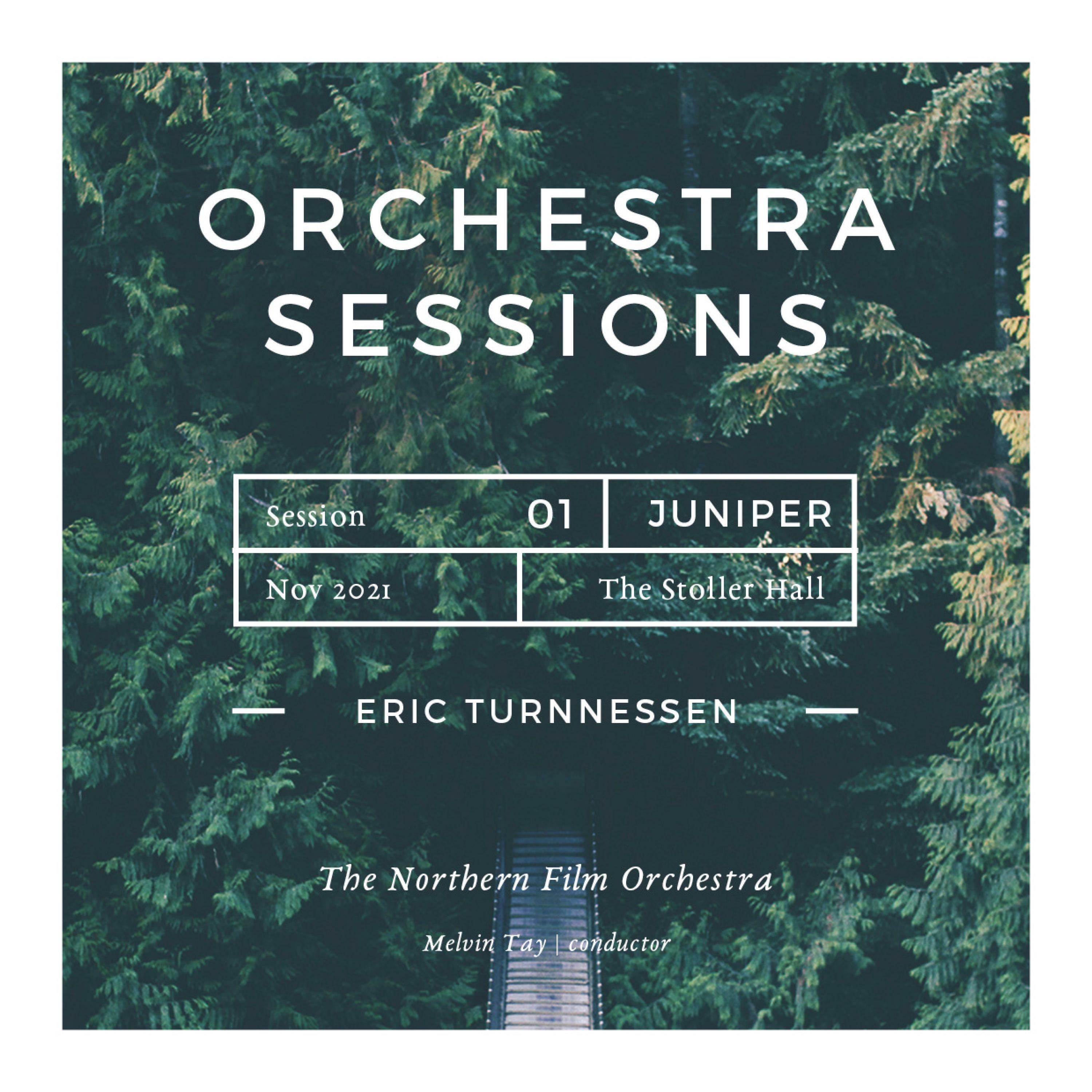 ORCHESTRA SESSIONS

Session 01 JUNIPER

Nov 2021 The Stoller Hall

ERIC TURNNESSEN

The Northern Film Orchestra

Melvin Tay | conductor